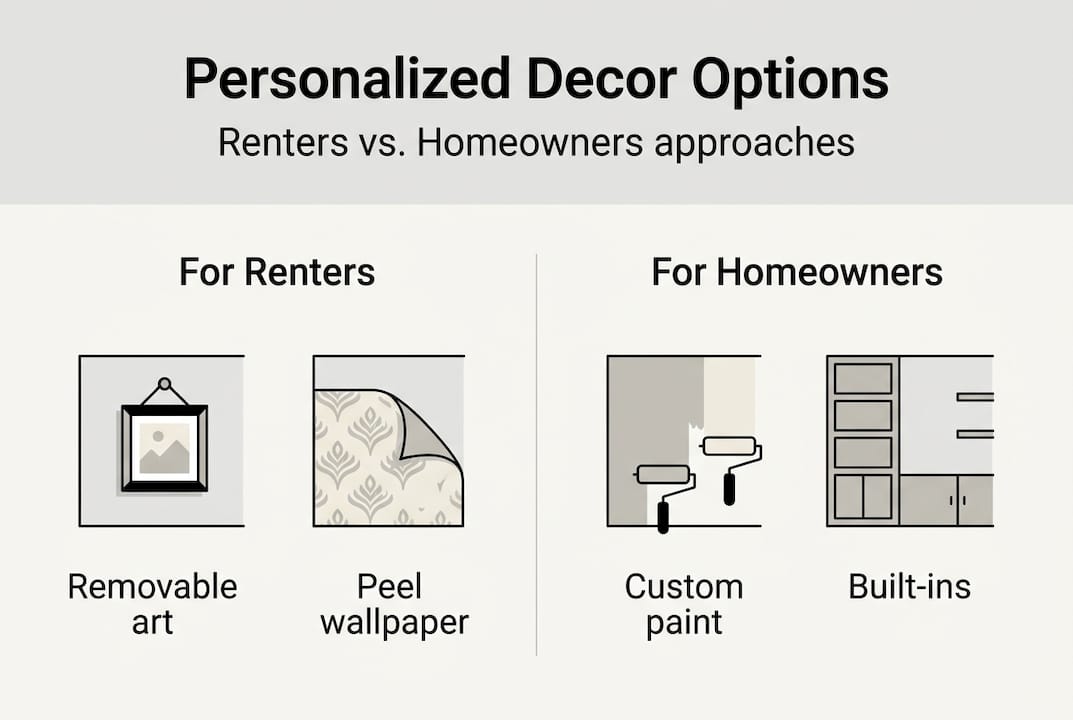 Personalized Decor Options

Renters vs. Homeowners approaches

For Renters

Removable art

Peel wallpaper

For Homeowners

Custom paint

Built-ins